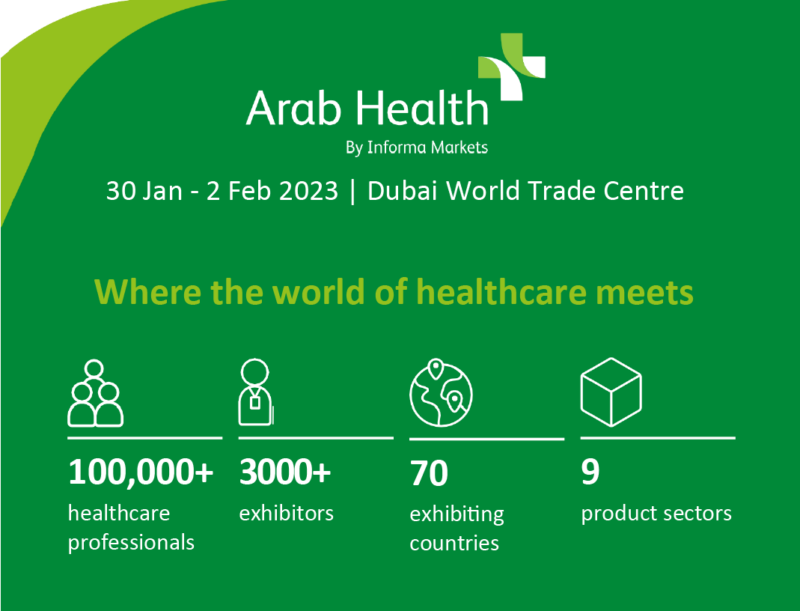 Arab Health
By Informa Markets

30 Jan - 2 Feb 2023 | Dubai World Trade Centre

Where the world of healthcare meets

100,000+
healthcare professionals

3000+
exhibitors

70
exhibiting countries

9
product sectors